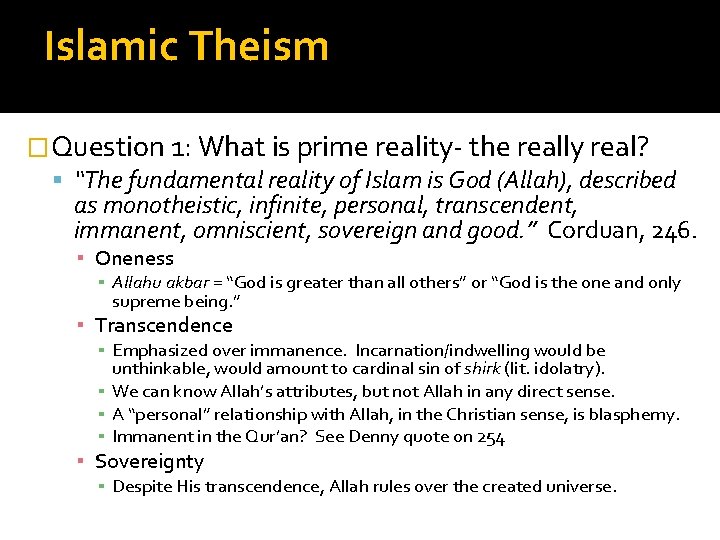 Islamic Theism

Question 1: What is prime reality- the really real?

"The fundamental reality of Islam is God (Allah), described as monotheistic, infinite, personal, transcendent, immanent, omniscient, sovereign and good." Corduan, 246.

Oneness

Allahu akbar = "God is greater than all others" or "God is the one and only supreme being."

Transcendence

Emphasized over immanence. Incarnation/indwelling would be unthinkable, would amount to cardinal sin of shirk (lit. idolatry).

We can know Allah's attributes, but not Allah in any direct sense.

A "personal" relationship with Allah, in the Christian sense, is blasphemy.

Immanent in the Qur'an? See Denny quote on 254

Sovereignty

Despite His transcendence, Allah rules over the created universe.